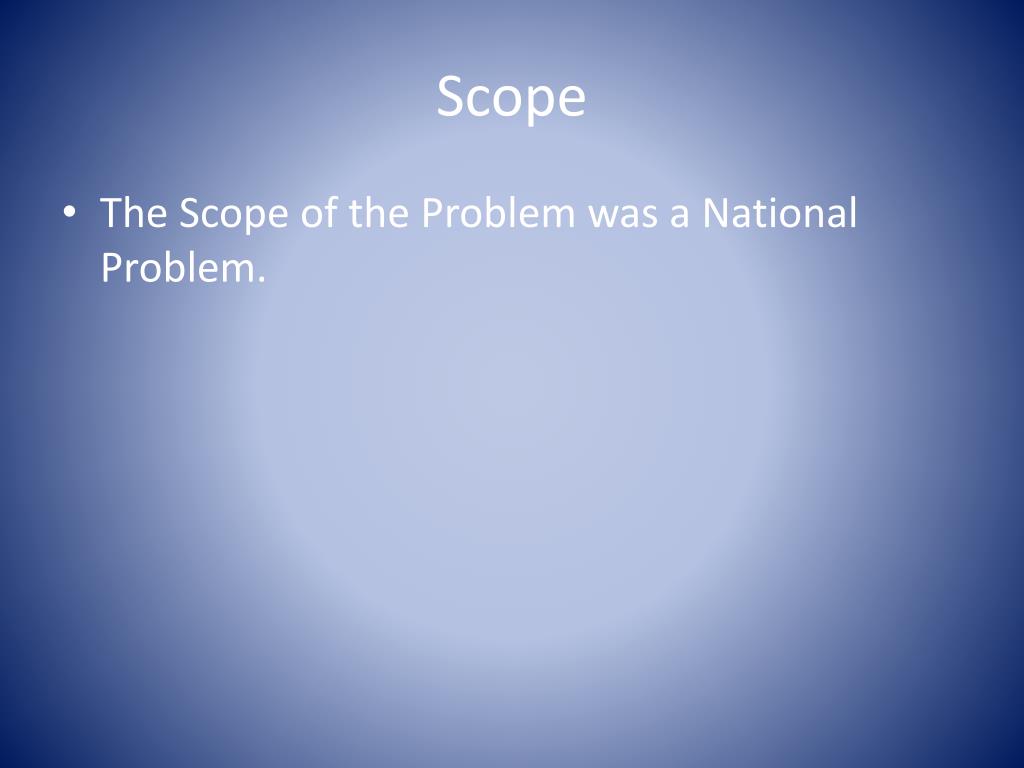 Scope

• The Scope of the Problem was a National Problem.